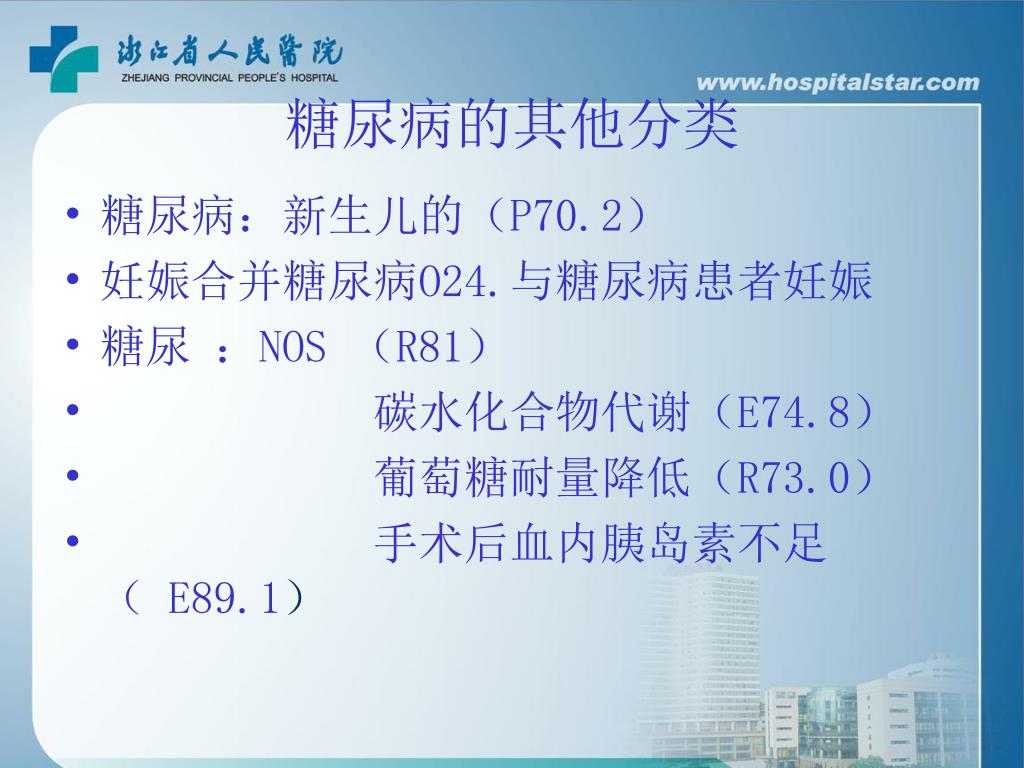 浙江省人民医院
ZHEJIANG PROVINCIAL PEOPLE'S HOSPITAL
www.hospitalstar.com

糖尿病的其他分类

• 糖尿病：新生儿的（P70.2）
• 妊娠合并糖尿病O24.与糖尿病患者妊娠
• 糖尿 ：NOS （R81）
• 碳水化合物代谢（E74.8）
• 葡萄糖耐量降低（R73.0）
• 手术后血内胰岛素不足（ E89.1）